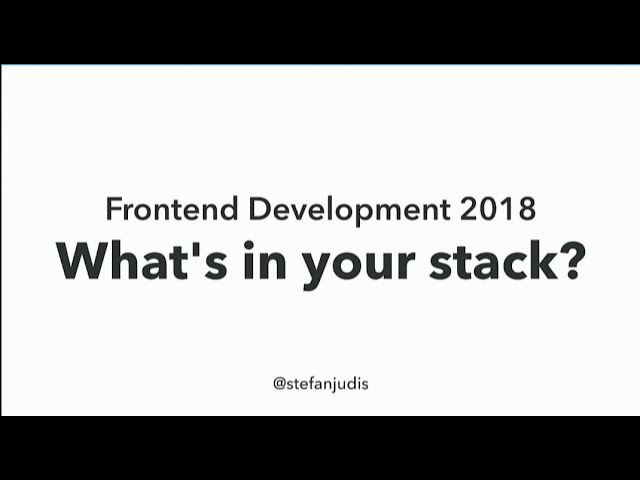 Frontend Development 2018
What's in your stack?

@stefanjudis